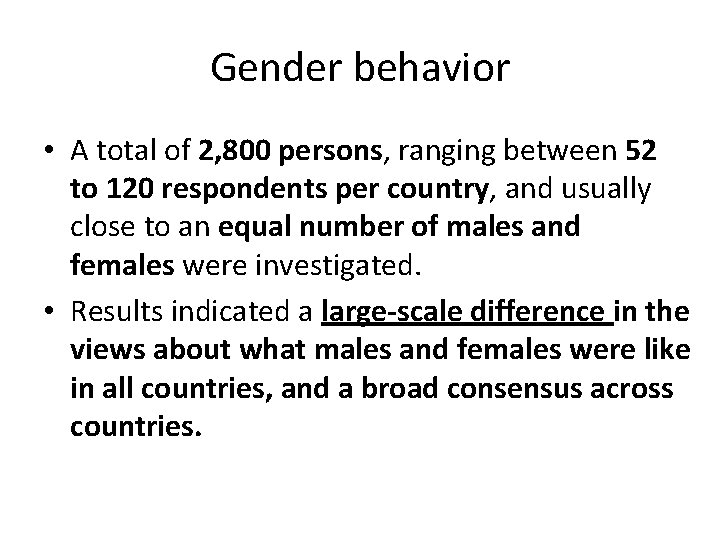 Gender behavior

• A total of 2,800 persons, ranging between 52 to 120 respondents per country, and usually close to an equal number of males and females were investigated.

• Results indicated a large-scale difference in the views about what males and females were like in all countries, and a broad consensus across countries.